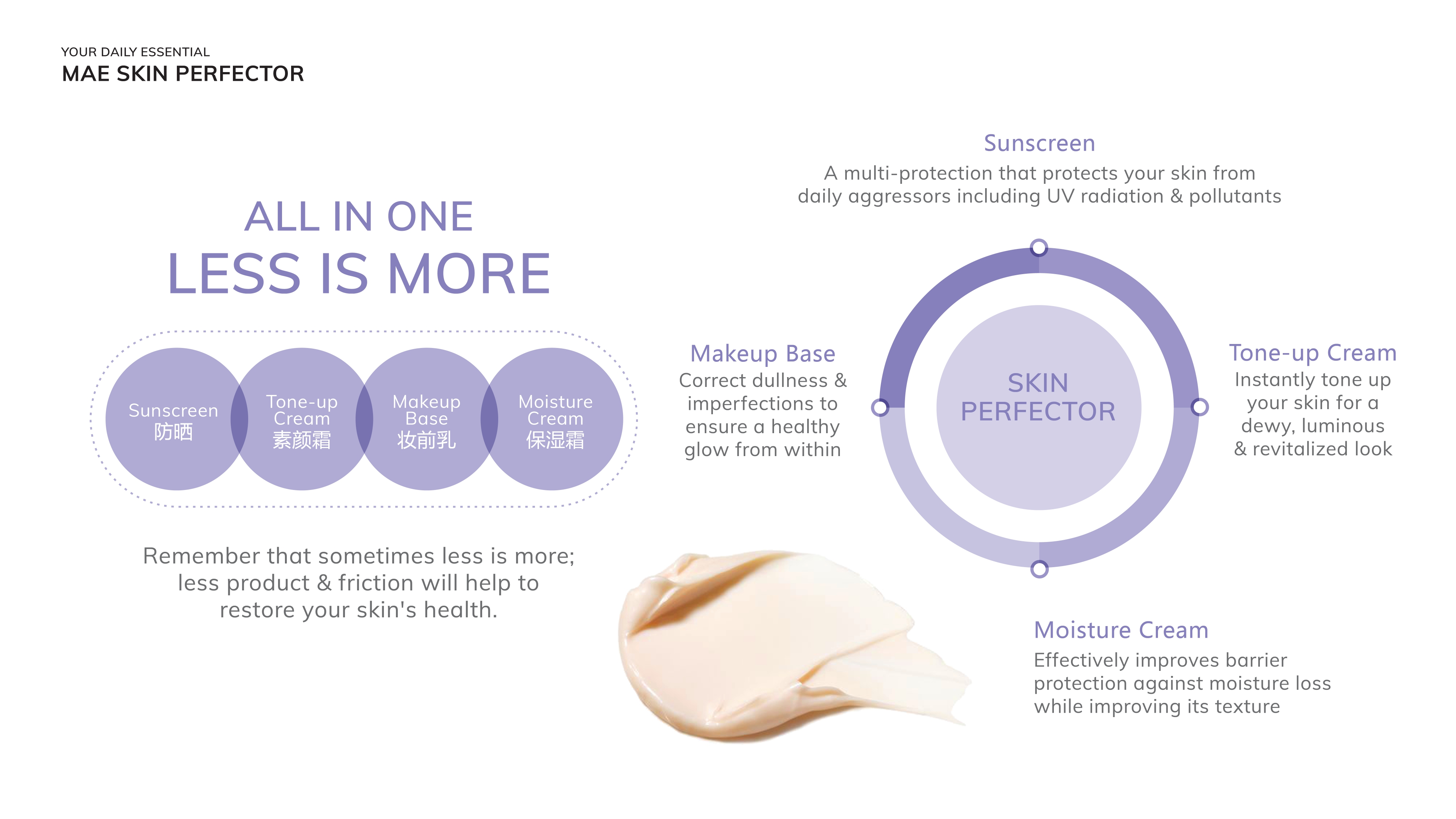 YOUR DAILY ESSENTIAL
MAE SKIN PERFECTOR

ALL IN ONE
LESS IS MORE

Sunscreen
防晒

Tone-up Cream
素颜霜

Makeup Base
妆前乳

Moisture Cream
保湿霜

Remember that sometimes less is more; less product & friction will help to restore your skin's health.

Sunscreen
A multi-protection that protects your skin from daily aggressors including UV radiation & pollutants

Makeup Base
Correct dullness & imperfections to ensure a healthy glow from within

SKIN PERFECTOR

Tone-up Cream
Instantly tone up your skin for a dewy, luminous & revitalized look

Moisture Cream
Effectively improves barrier protection against moisture loss while improving its texture